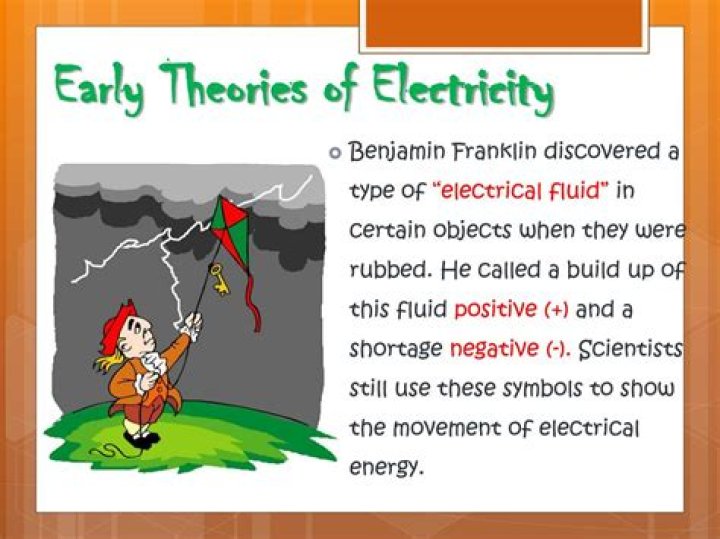 Early Theories of Electricity

Benjamin Franklin discovered a type of "electrical fluid" in certain objects when they were rubbed. He called a build up of this fluid positive (+) and a shortage negative (-). Scientists still use these symbols to show the movement of electrical energy.